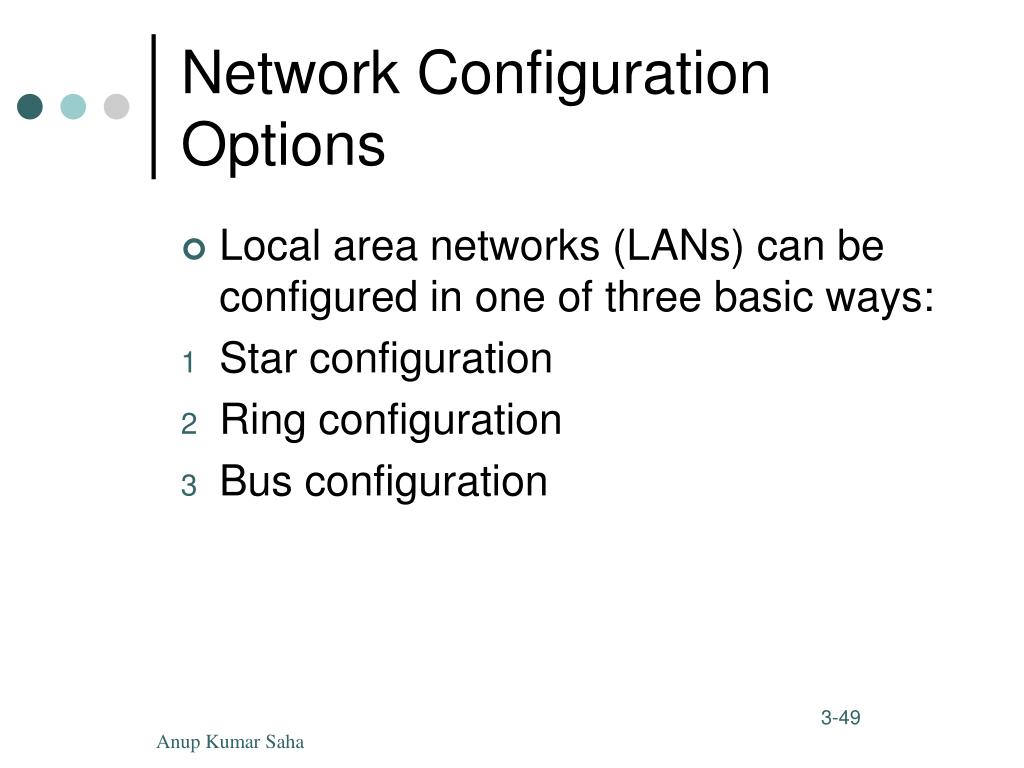 Network Configuration Options

Local area networks (LANs) can be configured in one of three basic ways:

1 Star configuration

2 Ring configuration

3 Bus configuration

3-49

Anup Kumar Saha